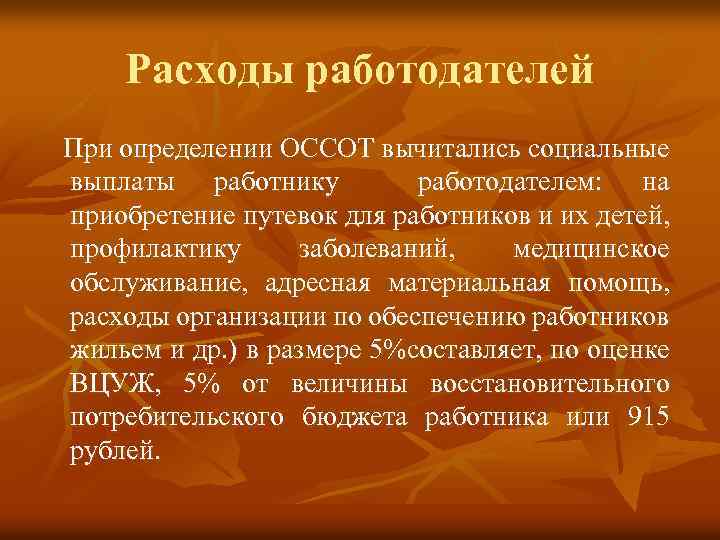 Расходы работодателей

При определении ОССОТ вычитались социальные выплаты работнику работодателем: на приобретение путевок для работников и их детей, профилактику заболеваний, медицинское обслуживание, адресная материальная помощь, расходы организации по обеспечению работников жильем и др.) в размере 5%составляет, по оценке ВЦУЖ, 5% от величины восстановительного потребительского бюджета работника или 915 рублей.